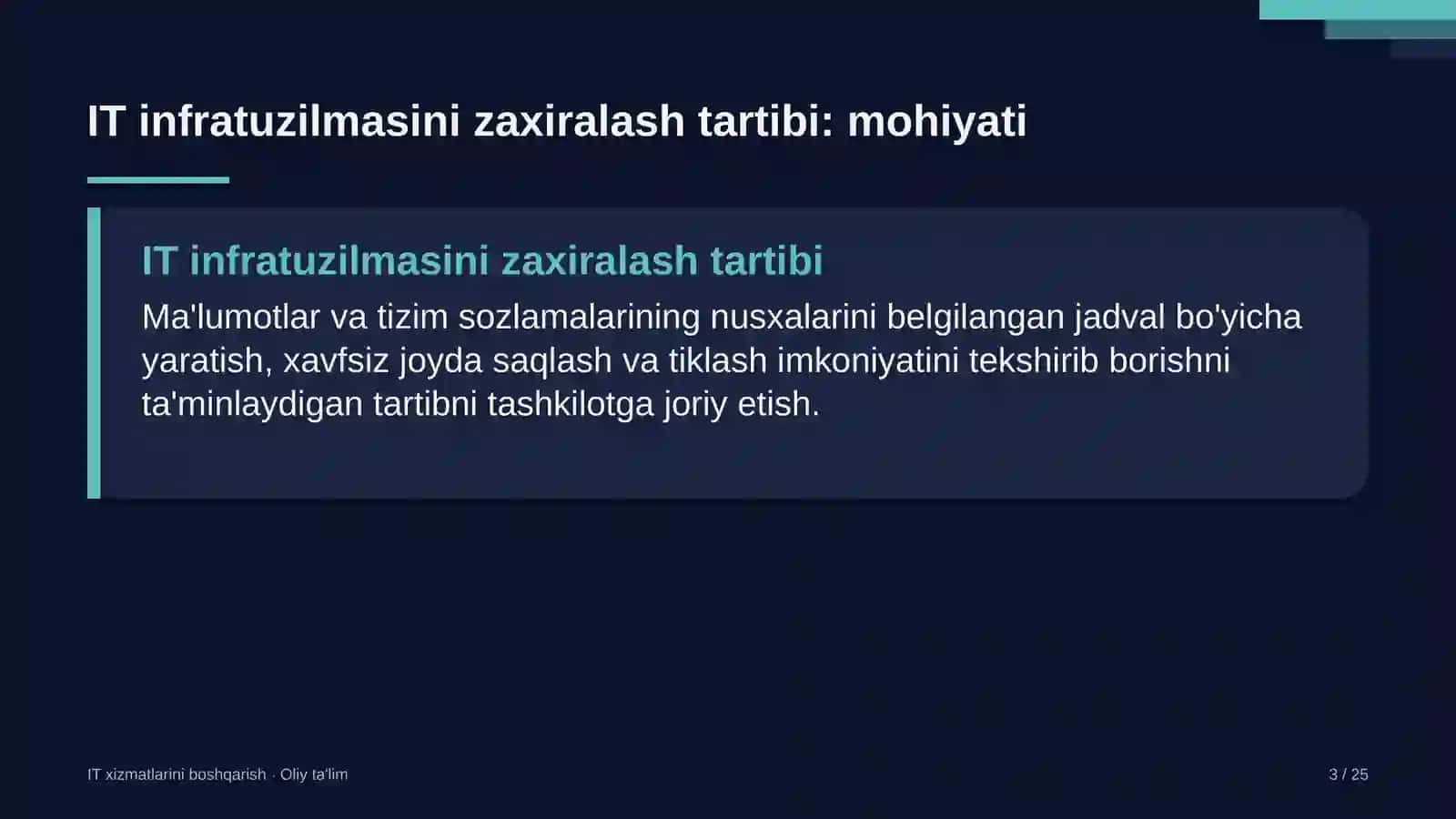 IT infratuzilmasini zaxiralash tartibi: mohiyati

IT infratuzilmasini zaxiralash tartibi

Ma'lumotlar va tizim sozlamalarining nusxalarini belgilangan jadval bo'yicha yaratish, xavfsiz joyda saqlash va tiklash imkoniyatini tekshirib borishni ta'minlaydigan tartibni tashkilotga joriy etish.

IT xizmatlarini boshqarish · Oliy ta'lim

3 / 25